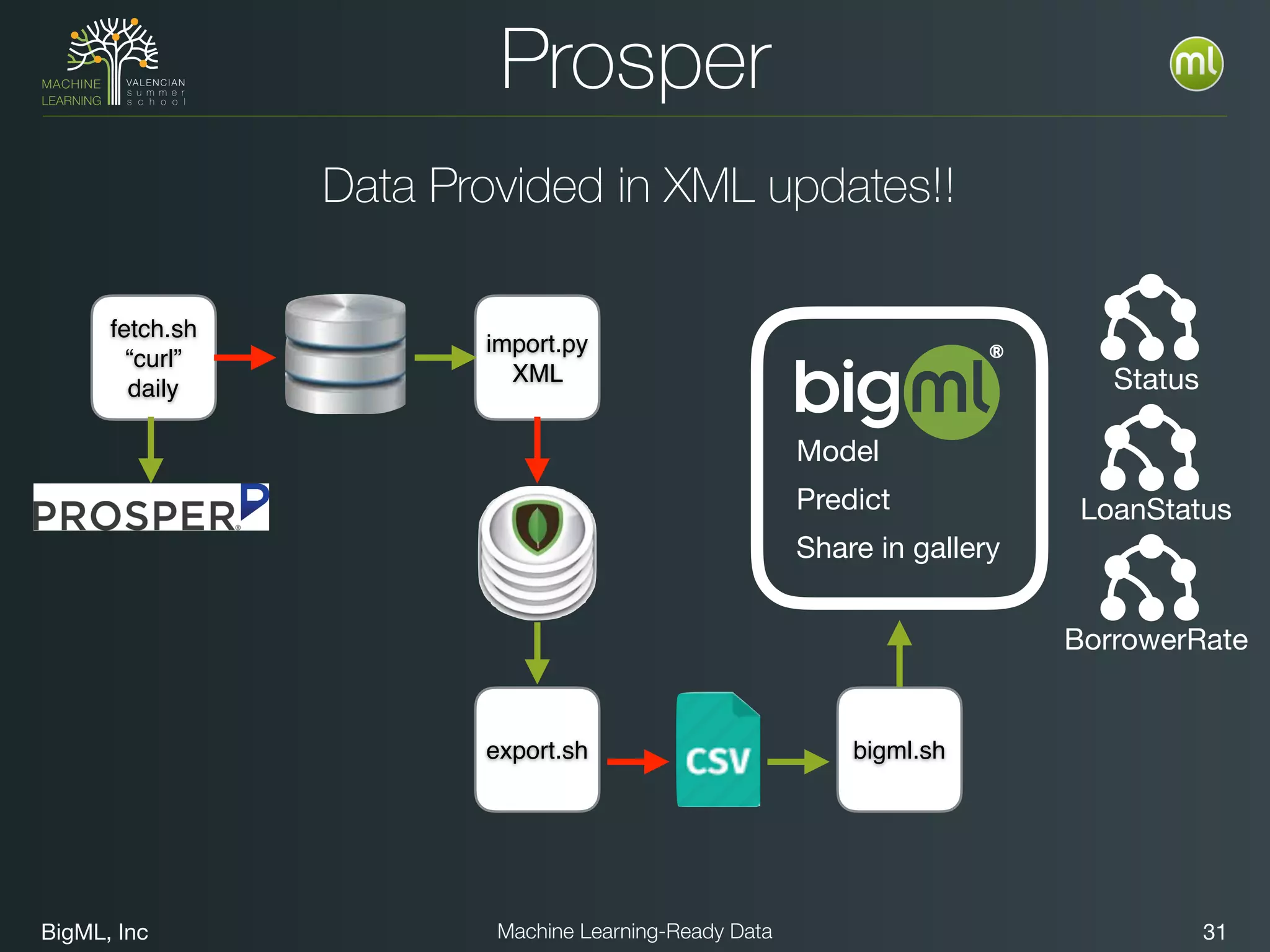 MACHINE LEARNING VALENCIAN summer school

Prosper

ml

Data Provided in XML updates!!

fetch.sh "curl" daily

import.py XML

PROSPER

bigml®

Model

Predict

Share in gallery

Status

LoanStatus

BorrowerRate

export.sh

CSV

bigml.sh

BigML, Inc

Machine Learning-Ready Data

31